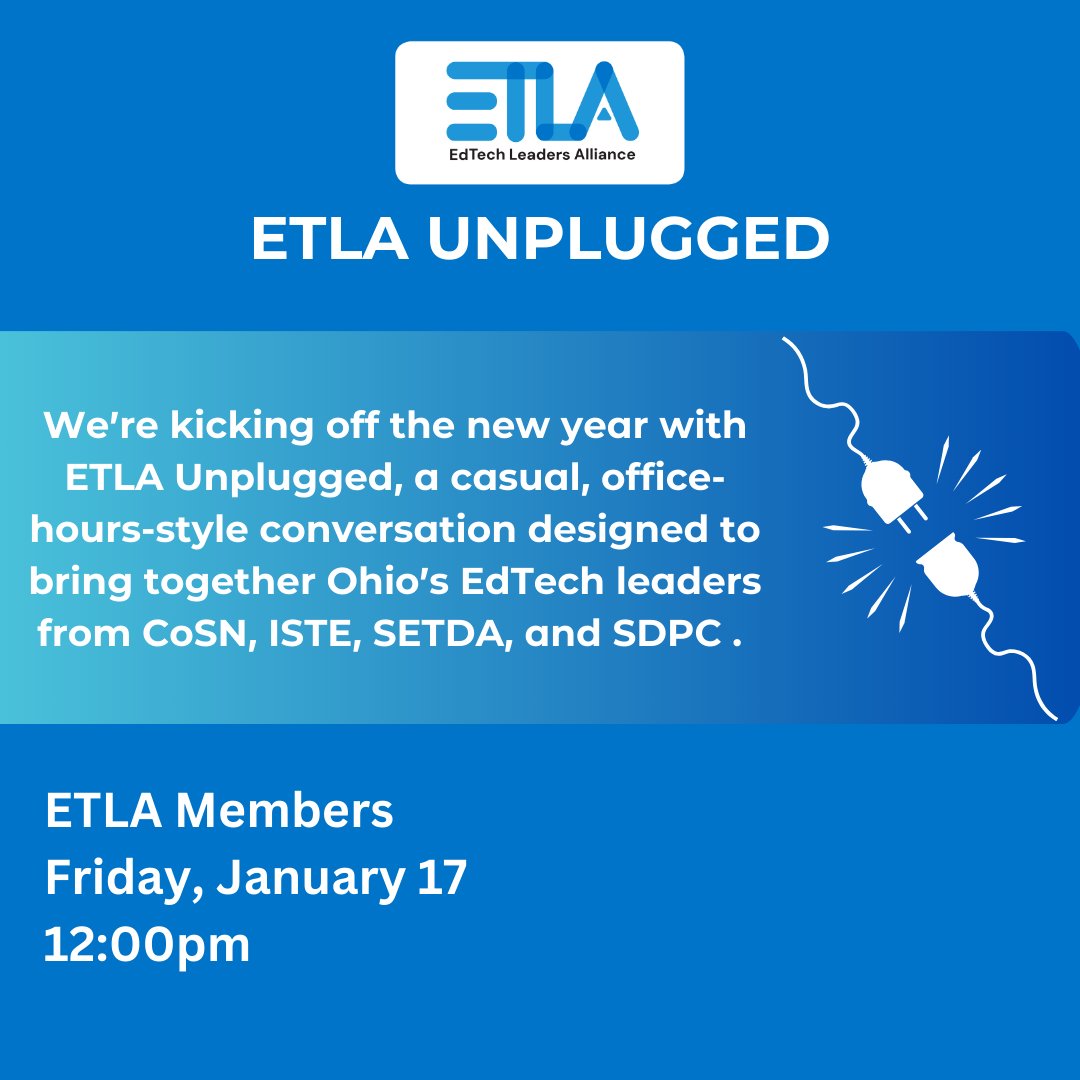 ETLA
EdTech Leaders Alliance

ETLA UNPLUGGED

We're kicking off the new year with ETLA Unplugged, a casual, office-hours-style conversation designed to bring together Ohio's EdTech leaders from CoSN, ISTE, SETDA, and SDPC .

ETLA Members
Friday, January 17
12:00pm